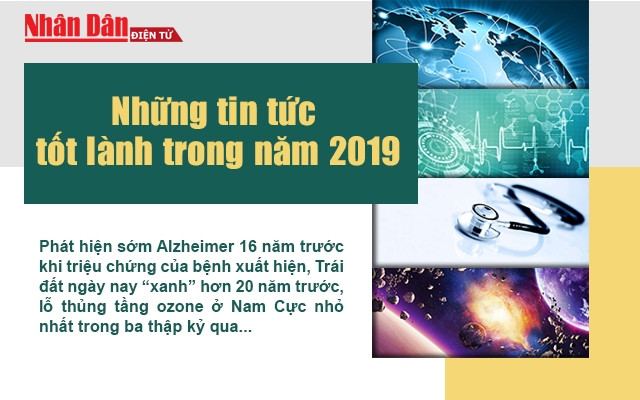 Nhân Dân ĐIỆN TỬ

Những tin tức tốt lành trong năm 2019

Phát hiện sớm Alzheimer 16 năm trước khi triệu chứng của bệnh xuất hiện, Trái đất ngày nay “xanh” hơn 20 năm trước, lỗ thủng tầng ozone ở Nam Cực nhỏ nhất trong ba thập kỷ qua...